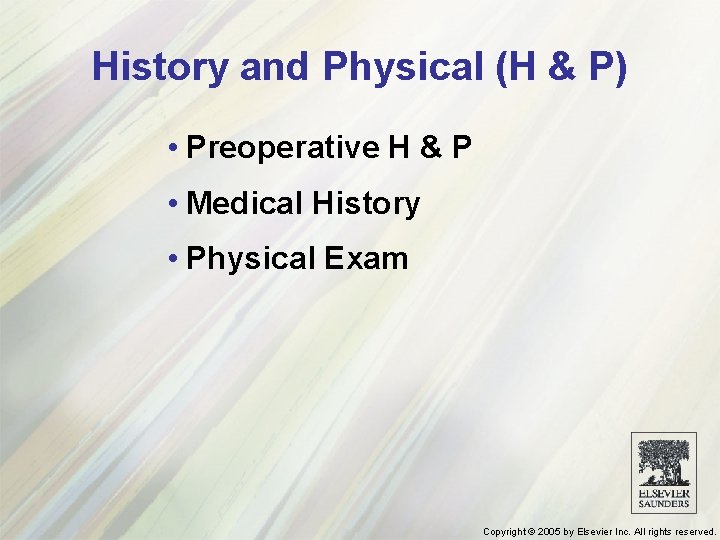 History and Physical (H & P)

• Preoperative H & P
• Medical History
• Physical Exam

ELSEVIER
SAUNDERS

Copyright © 2005 by Elsevier Inc. All rights reserved.